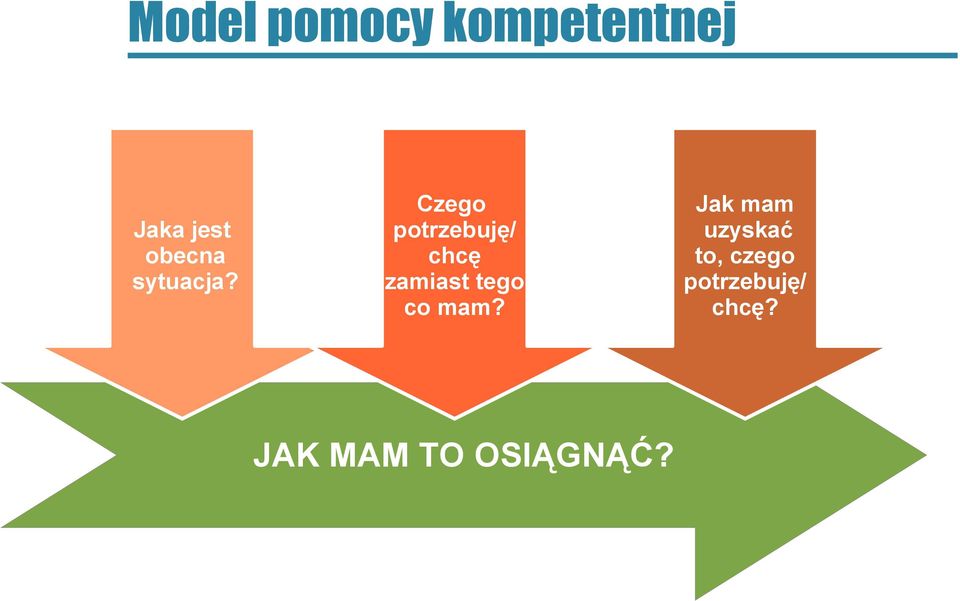 Model pomocy kompetentnej

Jaka jest obecna sytuacja?

Czego potrzebuję/ chcę zamiast tego co mam?

Jak mam uzyskać to, czego potrzebuję/ chcę?

JAK MAM TO OSIĄGNĄĆ?